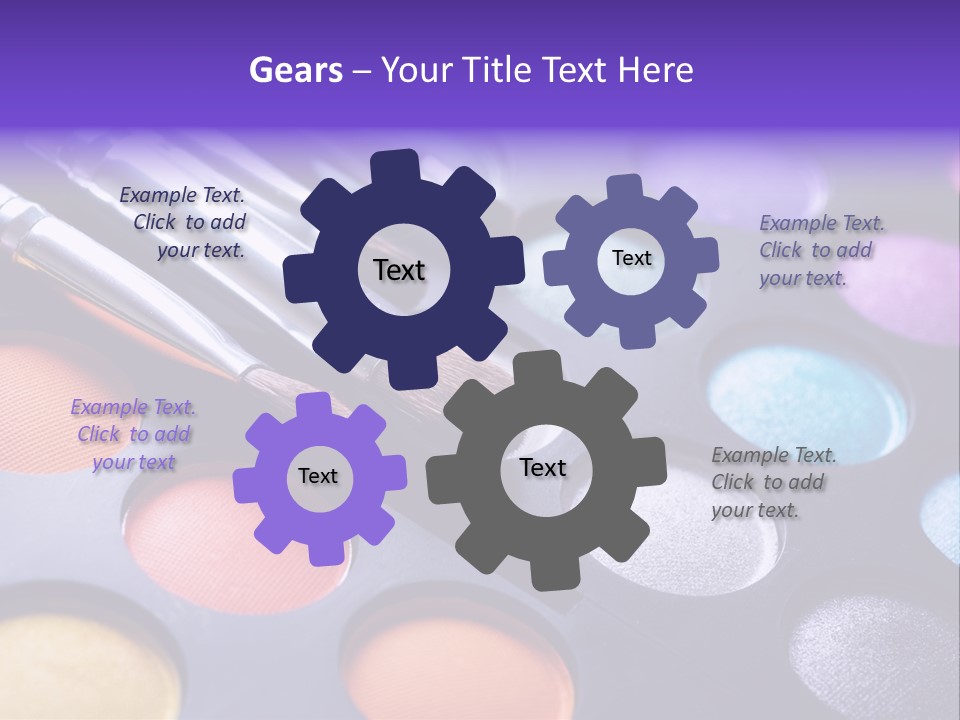 Gears – Your Title Text Here

Example Text. Click to add your text.

Text

Text

Example Text. Click to add your text.

Example Text. Click to add your text

Text

Text

Example Text. Click to add your text.